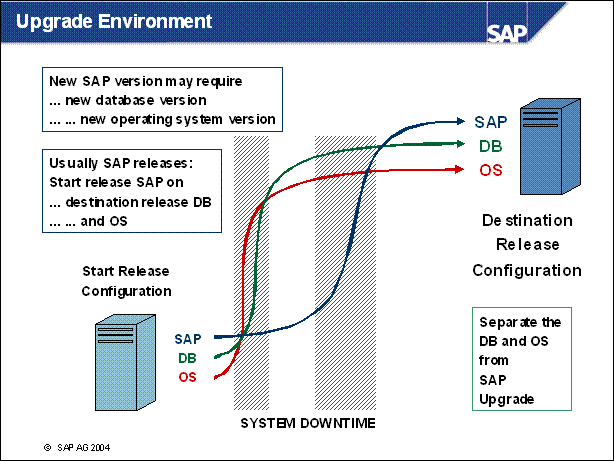 Upgrade Environment

SAP

New SAP version may require
... new database version
... ... new operating system version

Usually SAP releases:
Start release SAP on
... destination release DB
... ... and OS

SAP
DB
OS

Destination Release Configuration

Start Release Configuration

SAP
DB
OS

Separate the DB and OS from SAP Upgrade

SYSTEM DOWNTIME

© SAP AG 2004